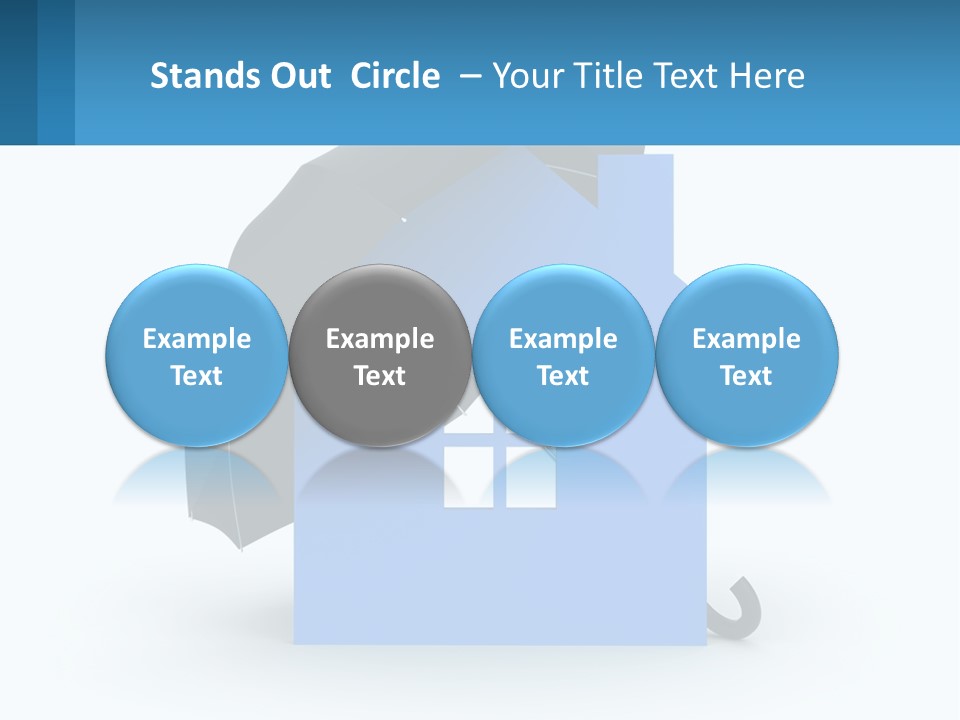 Stands Out Circle – Your Title Text Here

Example Text

Example Text

Example Text

Example Text